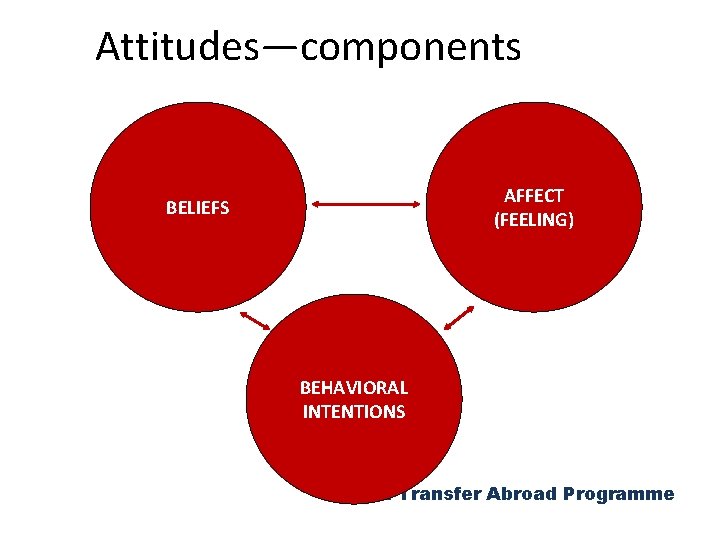 Attitudes—components

BELIEFS

AFFECT (FEELING)

BEHAVIORAL INTENTIONS

Transfer Abroad Programme